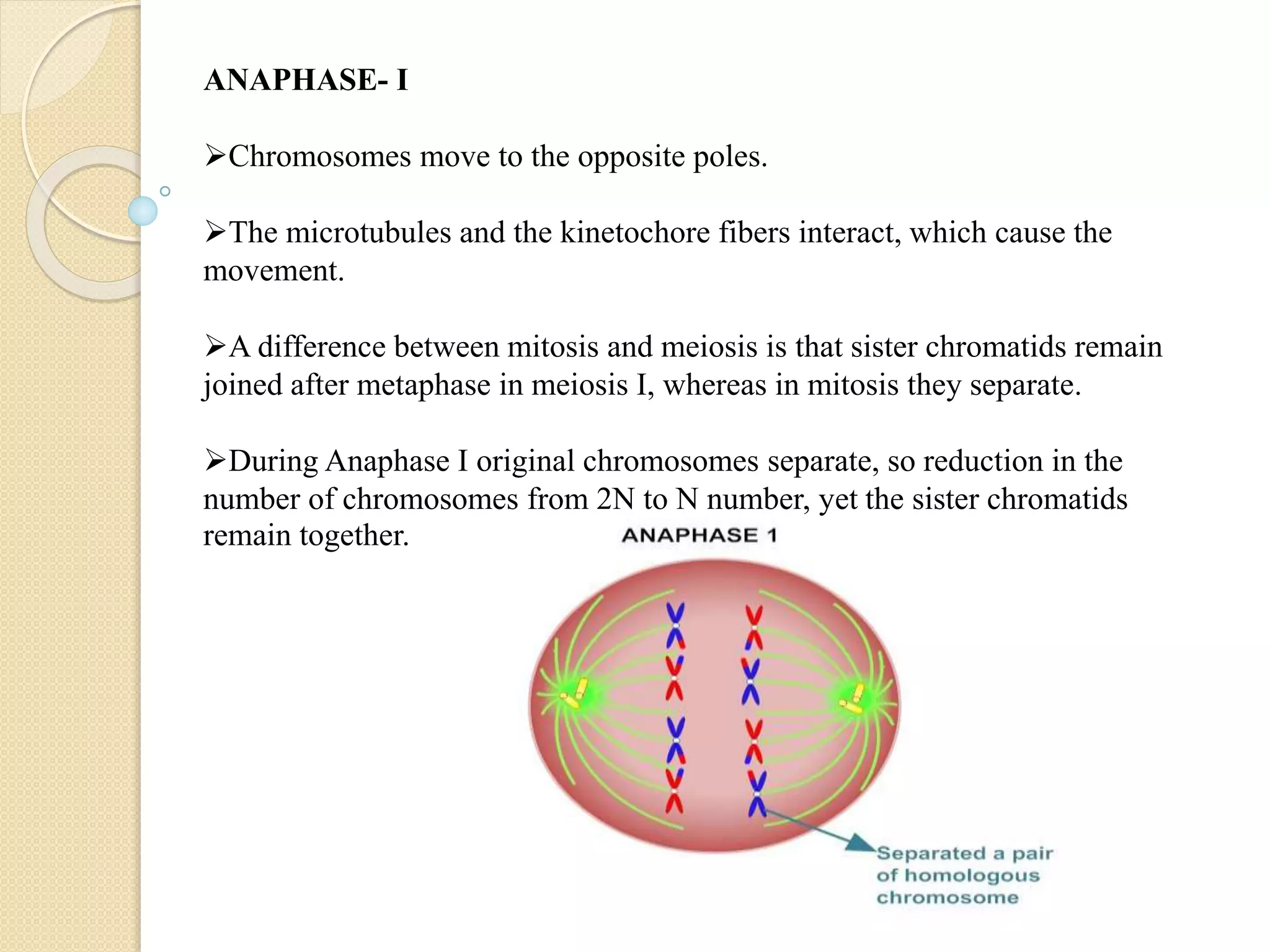 ANAPHASE- I

➢Chromosomes move to the opposite poles.

➢The microtubules and the kinetochore fibers interact, which cause the movement.

➢A difference between mitosis and meiosis is that sister chromatids remain joined after metaphase in meiosis I, whereas in mitosis they separate.

➢During Anaphase I original chromosomes separate, so reduction in the number of chromosomes from 2N to N number, yet the sister chromatids remain together.

ANAPHASE 1

Separated a pair of homologous chromosome